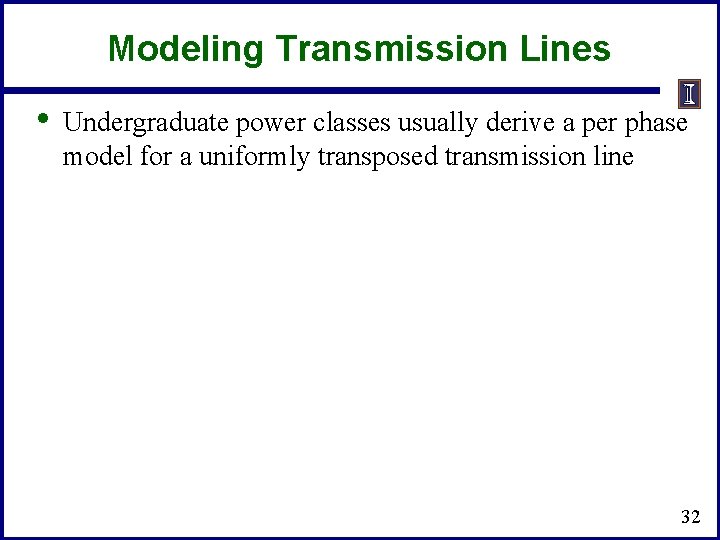 Modeling Transmission Lines

I

• Undergraduate power classes usually derive a per phase model for a uniformly transposed transmission line

32